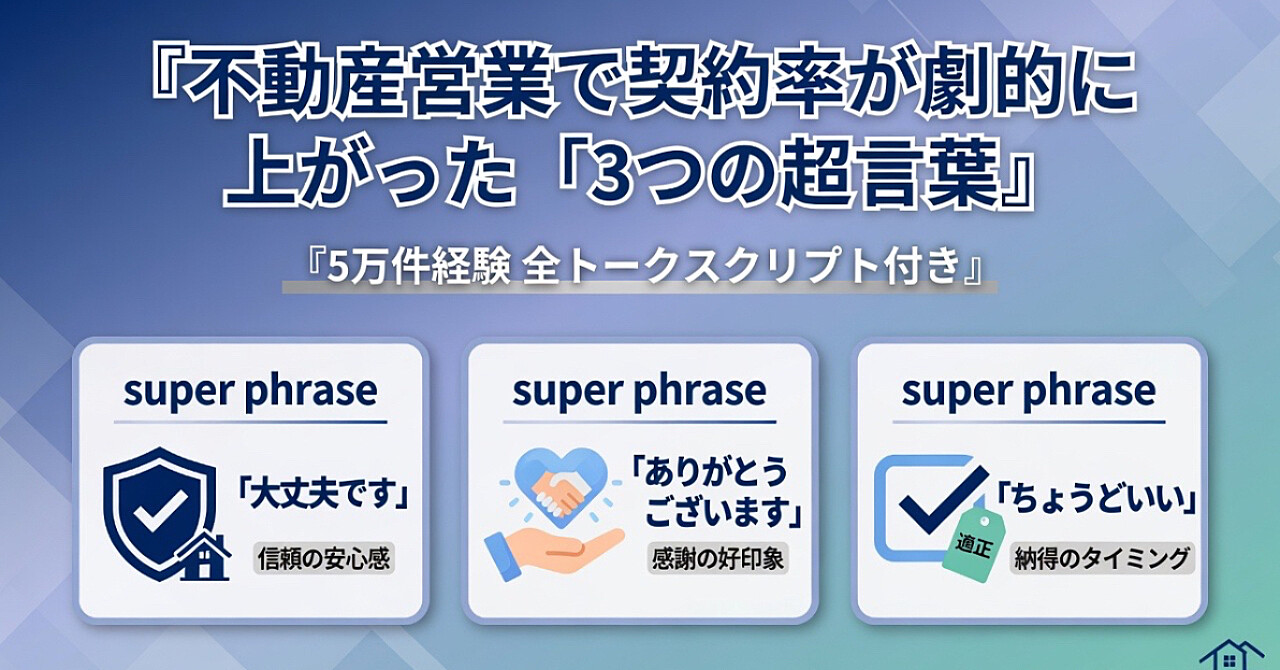 『不動産営業で契約率が劇的に上がった「3つの超言葉』

『5万件経験 全トークスクリプト付き』

super phrase

「大丈夫です」

信頼の安心感

super phrase

「ありがとうございます」

感謝の好印象

super phrase

「ちょうどいい」

適正

納得のタイミング